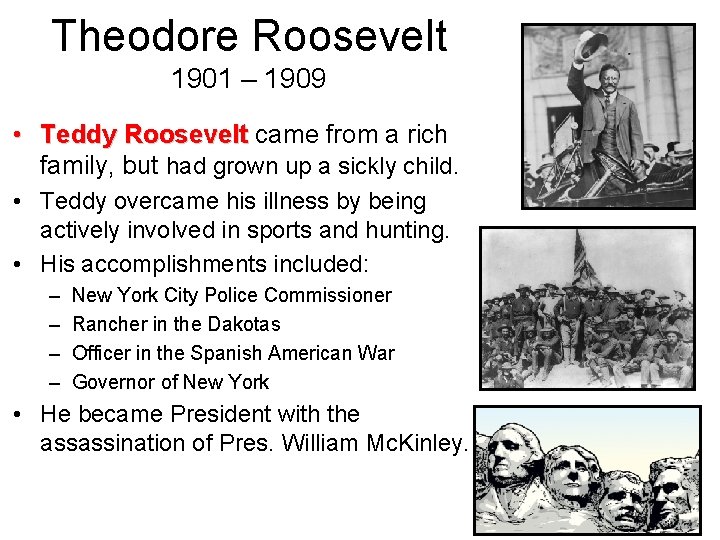 Theodore Roosevelt
1901 – 1909

• Teddy Roosevelt came from a rich family, but had grown up a sickly child.
• Teddy overcame his illness by being actively involved in sports and hunting.
• His accomplishments included:
– New York City Police Commissioner
– Rancher in the Dakotas
– Officer in the Spanish American War
– Governor of New York
• He became President with the assassination of Pres. William McKinley.